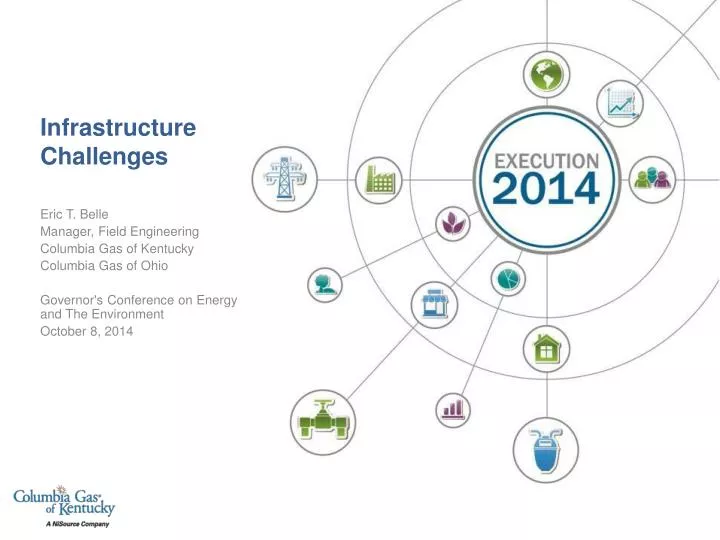 Infrastructure Challenges

Eric T. Belle
Manager, Field Engineering
Columbia Gas of Kentucky
Columbia Gas of Ohio

Governor's Conference on Energy and The Environment
October 8, 2014

EXECUTION
2014

Columbia Gas of Kentucky
A NiSource Company